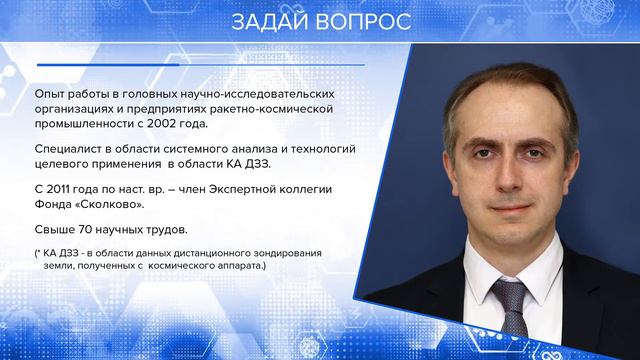 ЗАДАЙ ВОПРОС

Опыт работы в головных научно-исследовательских организациях и предприятиях ракетно-космической промышленности с 2002 года.

Специалист в области системного анализа и технологий целевого применения в области КА ДЗЗ.

С 2011 года по наст. вр. – член Экспертной коллегии Фонда «Сколково».

Свыше 70 научных трудов.

(* КА ДЗЗ - в области данных дистанционного зондирования земли, полученных с космического аппарата.)